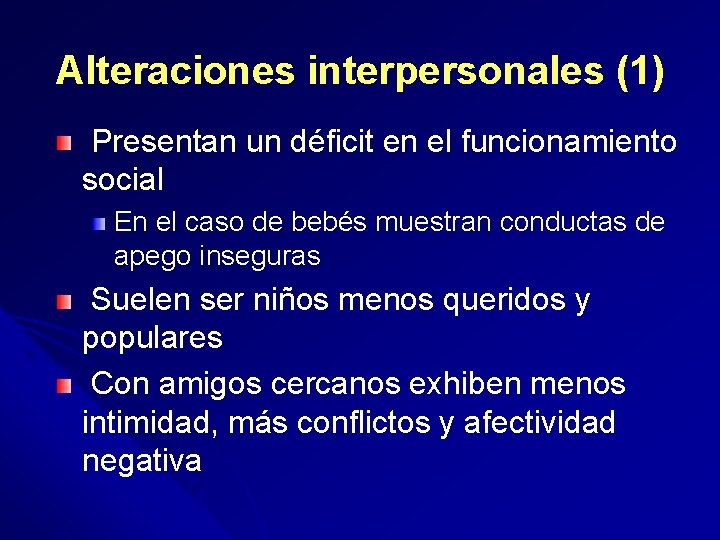 Alteraciones interpersonales (1)

Presentan un déficit en el funcionamiento social

En el caso de bebés muestran conductas de apego inseguras

Suelen ser niños menos queridos y populares

Con amigos cercanos exhiben menos intimidad, más conflictos y afectividad negativa